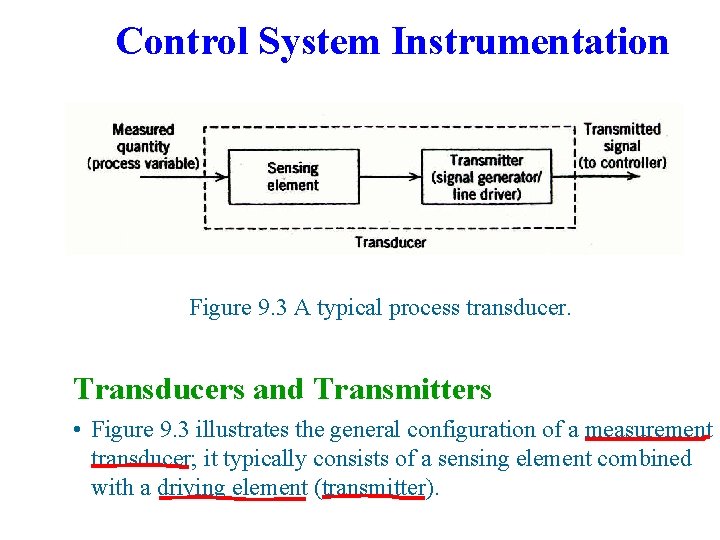 Control System Instrumentation

Measured quantity (process variable)

Sensing element

Transmitter (signal generator/ line driver)

Transmitted signal (to controller)

Transducer

Figure 9.3 A typical process transducer.

Transducers and Transmitters

• Figure 9.3 illustrates the general configuration of a measurement transducer; it typically consists of a sensing element combined with a driving element (transmitter).